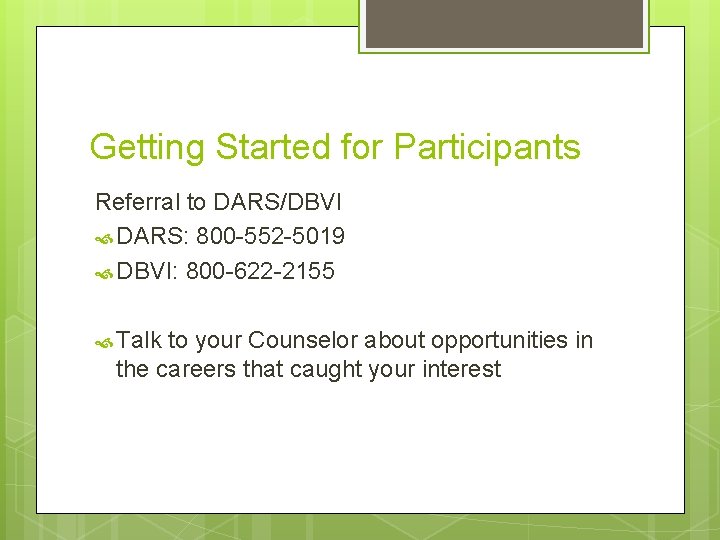 Getting Started for Participants

Referral to DARS/DBVI

DARS: 800-552-5019

DBVI: 800-622-2155

Talk to your Counselor about opportunities in the careers that caught your interest